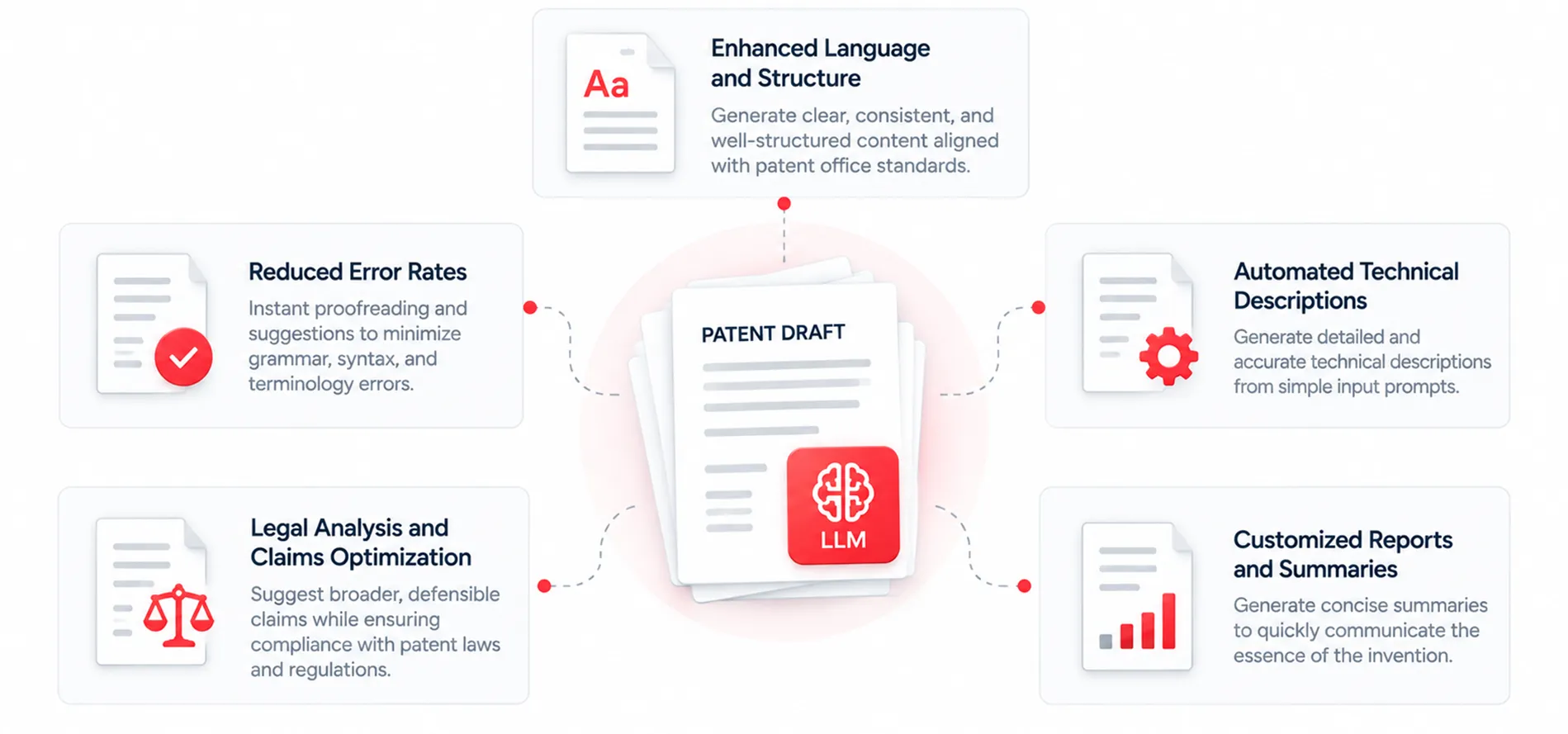 Aa

Enhanced Language and Structure

Generate clear, consistent, and well-structured content aligned with patent office standards.

Reduced Error Rates

Instant proofreading and suggestions to minimize grammar, syntax, and terminology errors.

PATENT DRAFT

LLM

Automated Technical Descriptions

Generate detailed and accurate technical descriptions from simple input prompts.

Legal Analysis and Claims Optimization

Suggest broader, defensible claims while ensuring compliance with patent laws and regulations.

Customized Reports and Summaries

Generate concise summaries to quickly communicate the essence of the invention.